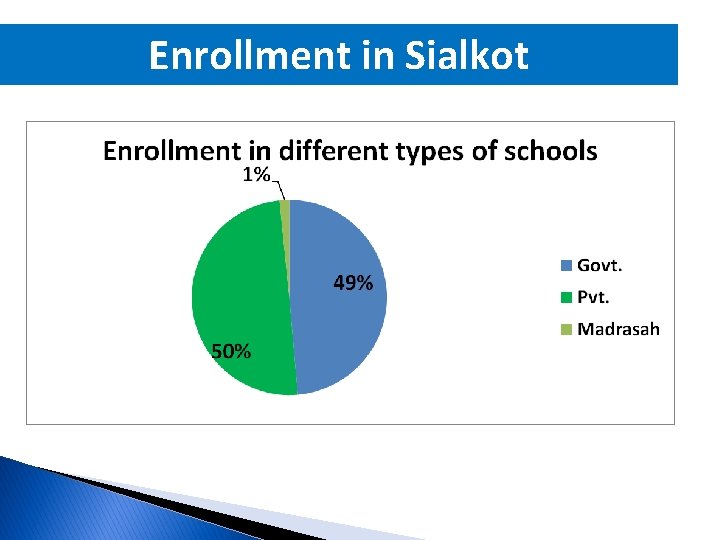 Enrollment in Sialkot

Enrollment in different types of schools

1%

49%

50%

Govt.
Pvt.
Madrasah